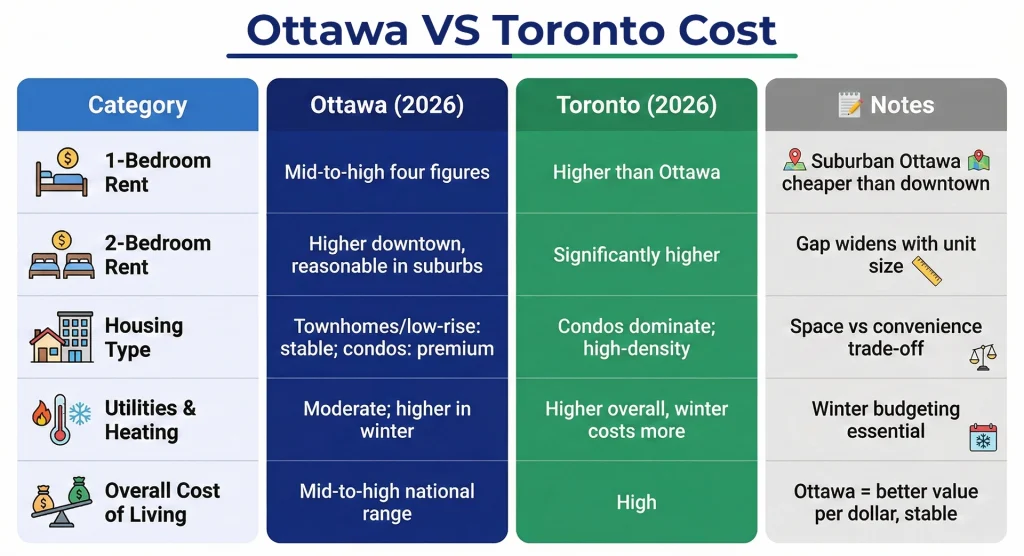 Ottawa VS Toronto Cost

| Category | Ottawa (2026) | Toronto (2026) | Notes |
|---|---|---|---|
| 1-Bedroom Rent | Mid-to-high four figures | Higher than Ottawa | Suburban Ottawa cheaper than downtown |
| 2-Bedroom Rent | Higher downtown, reasonable in suburbs | Significantly higher | Gap widens with unit size |
| Housing Type | Townhomes/low-rise: stable; condos: premium | Condos dominate; high-density | Space vs convenience trade-off |
| Utilities & Heating | Moderate; higher in winter | Higher overall, winter costs more | Winter budgeting essential |
| Overall Cost of Living | Mid-to-high national range | High | Ottawa = better value per dollar, stable |